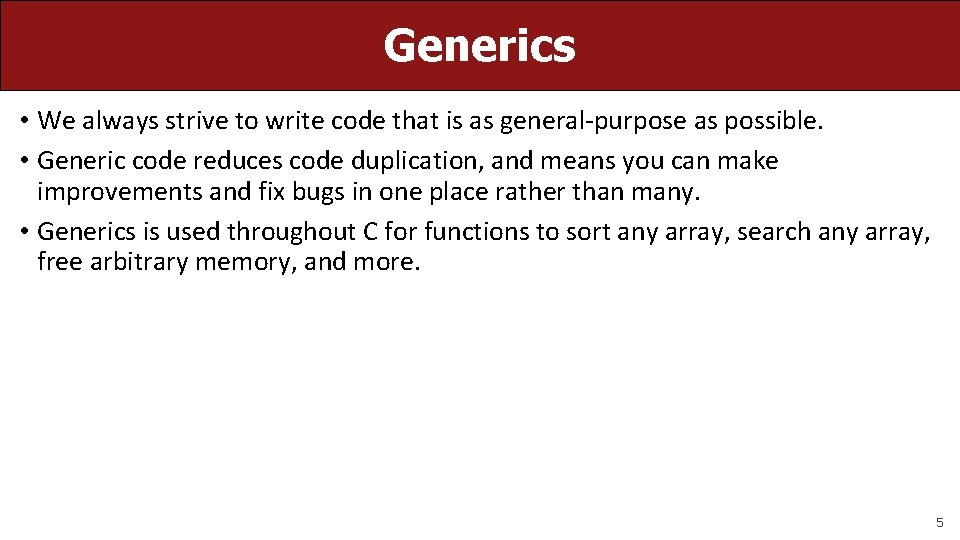 Generics

• We always strive to write code that is as general-purpose as possible.

• Generic code reduces code duplication, and means you can make improvements and fix bugs in one place rather than many.

• Generics is used throughout C for functions to sort any array, search any array, free arbitrary memory, and more.

5